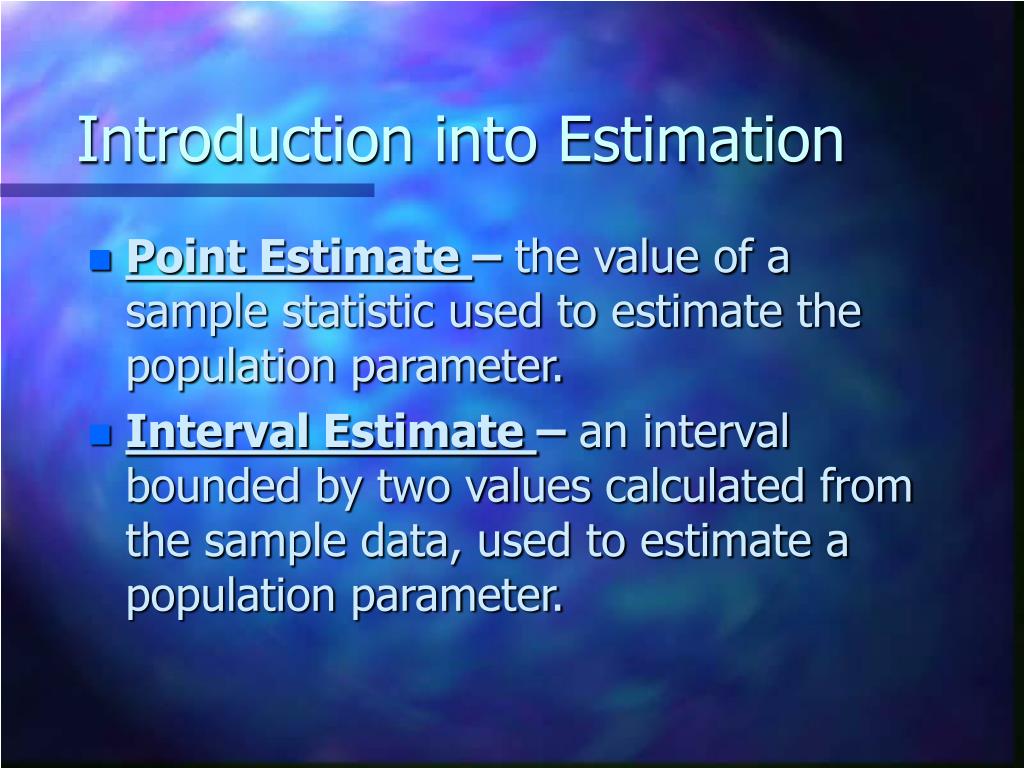 Introduction into Estimation

Point Estimate – the value of a sample statistic used to estimate the population parameter.

Interval Estimate – an interval bounded by two values calculated from the sample data, used to estimate a population parameter.